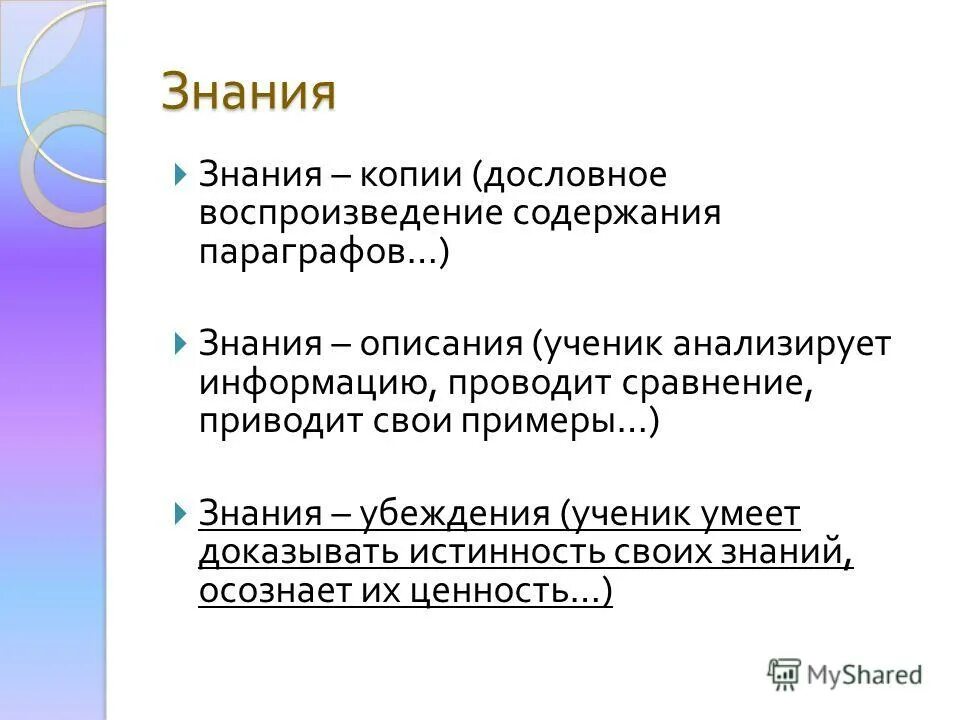 Знания

Знания – копии (дословное воспроизведение содержания параграфов…)

Знания – описания (ученик анализирует информацию, проводит сравнение, приводит свои примеры…)

Знания – убеждения (ученик умеет доказывать истинность своих знаний, осознает их ценность…)

MyShared